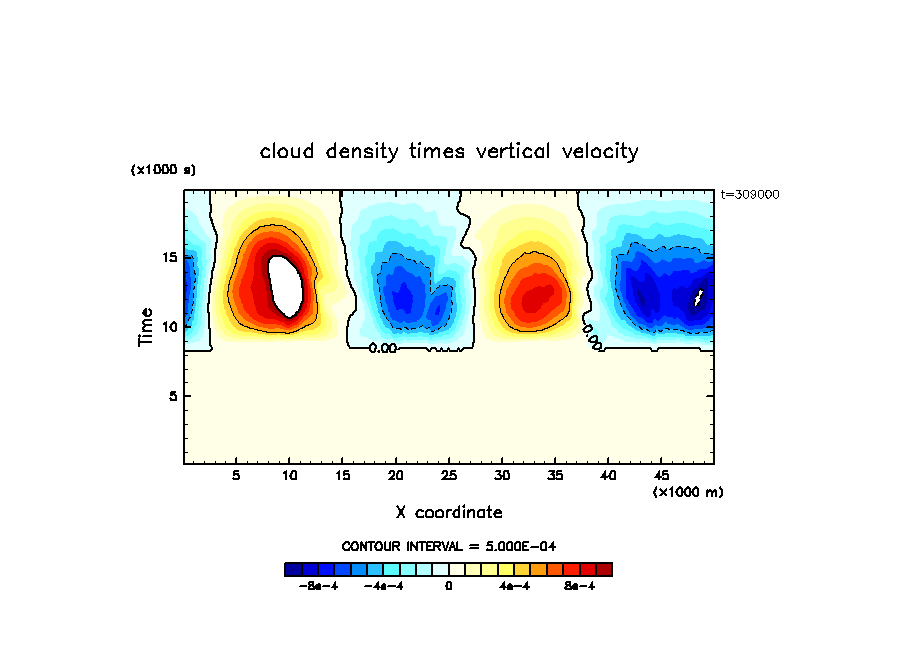 cloud density times vertical velocity

(x1000 s)

t=309000

Time

15

10

5

0.00

0.00

5 10 15 20 25 30 35 40 45

(x1000 m)

X coordinate

CONTOUR INTERVAL = 5.000E-04

-8e-4 -4e-4 0 4e-4 8e-4